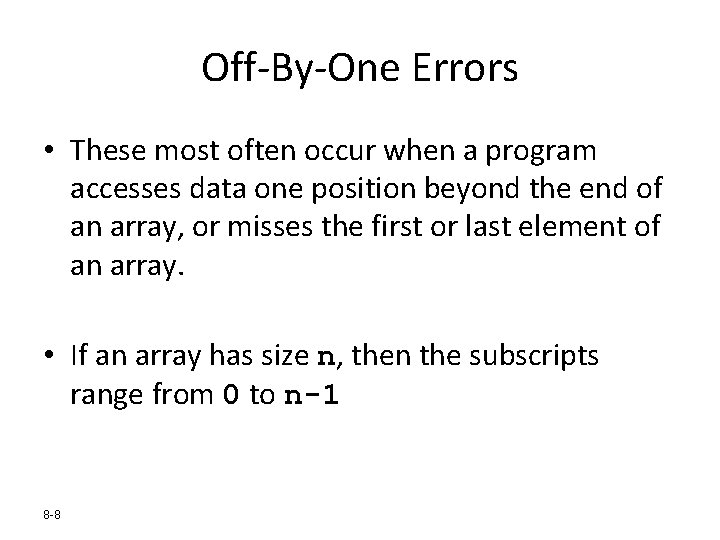 Off-By-One Errors

• These most often occur when a program accesses data one position beyond the end of an array, or misses the first or last element of an array.

• If an array has size n, then the subscripts range from 0 to n-1

8-8